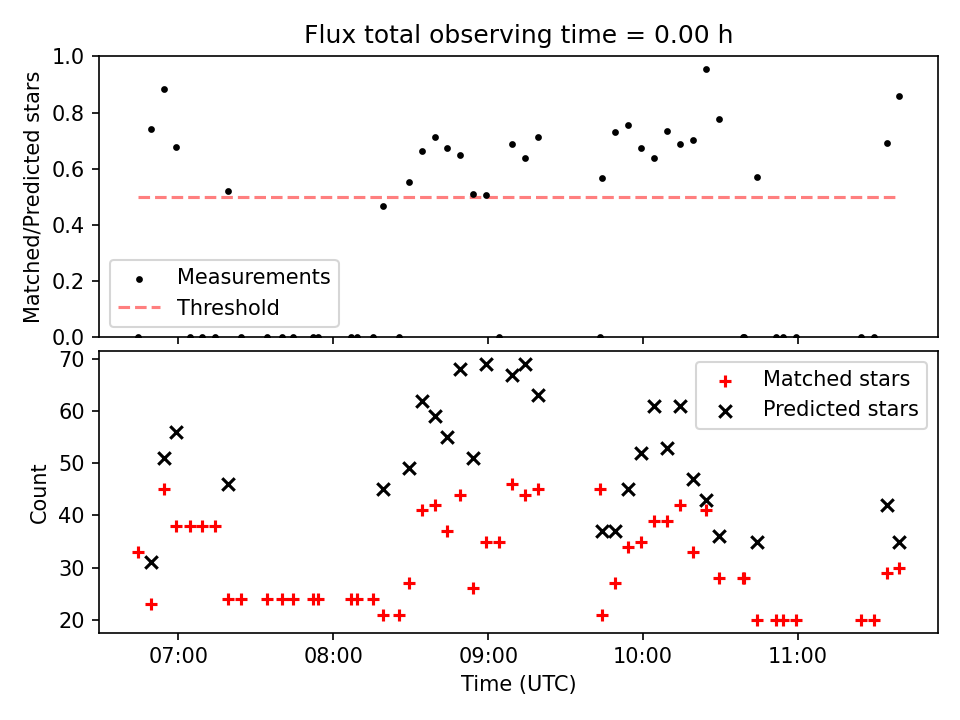 Flux total observing time = 0.00 h

Matched/Predicted stars

1.0
0.8
0.6
0.4
0.2
0.0

Measurements
Threshold

Count

70
60
50
40
30
20

Matched stars
Predicted stars

07:00
08:00
09:00
10:00
11:00

Time (UTC)